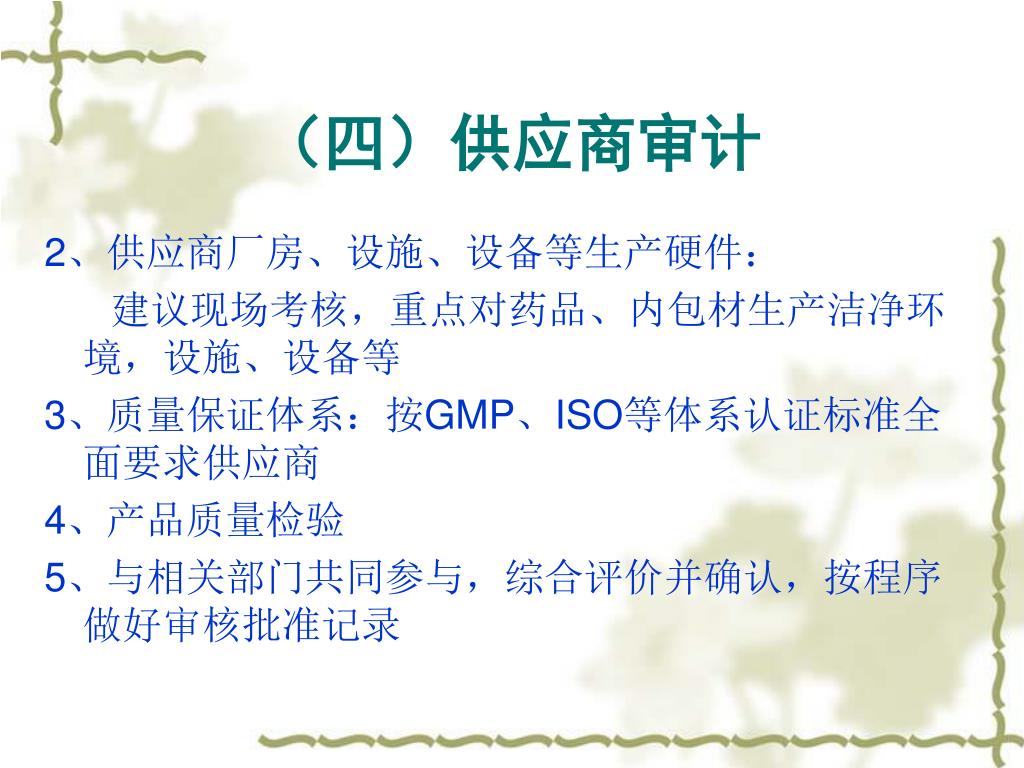 （四）供应商审计

2、供应商厂房、设施、设备等生产硬件：

建议现场考核，重点对药品、内包材生产洁净环境，设施、设备等

3、质量保证体系：按GMP、ISO等体系认证标准全面要求供应商

4、产品质量检验

5、与相关部门共同参与，综合评价并确认，按程序做好审核批准记录